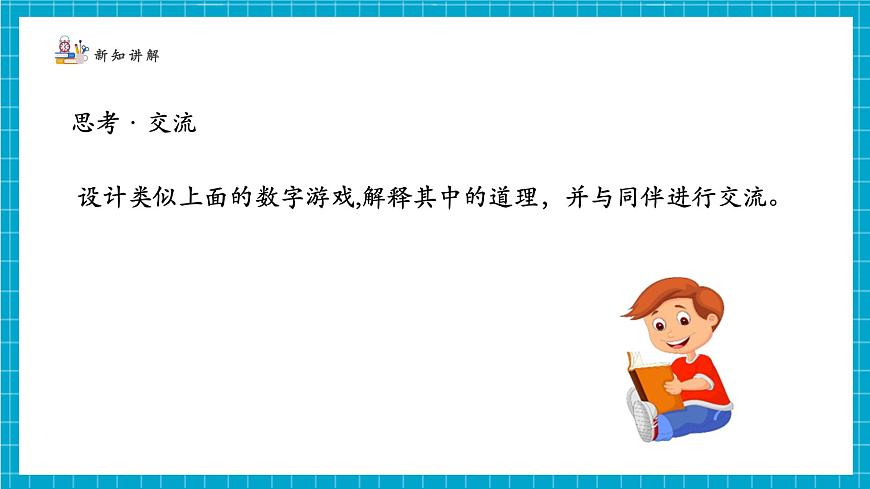 新知讲解

思考 · 交流

设计类似上面的数字游戏,解释其中的道理，并与同伴进行交流。